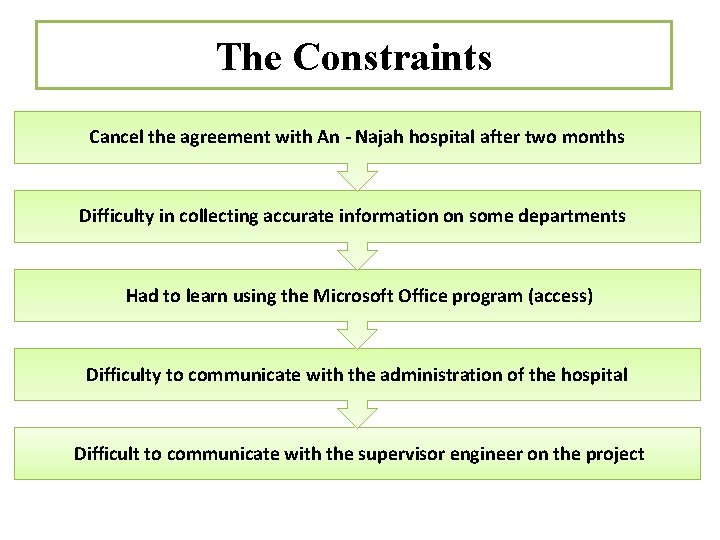 The Constraints

Cancel the agreement with An - Najah hospital after two months

Difficulty in collecting accurate information on some departments

Had to learn using the Microsoft Office program (access)

Difficulty to communicate with the administration of the hospital

Difficult to communicate with the supervisor engineer on the project